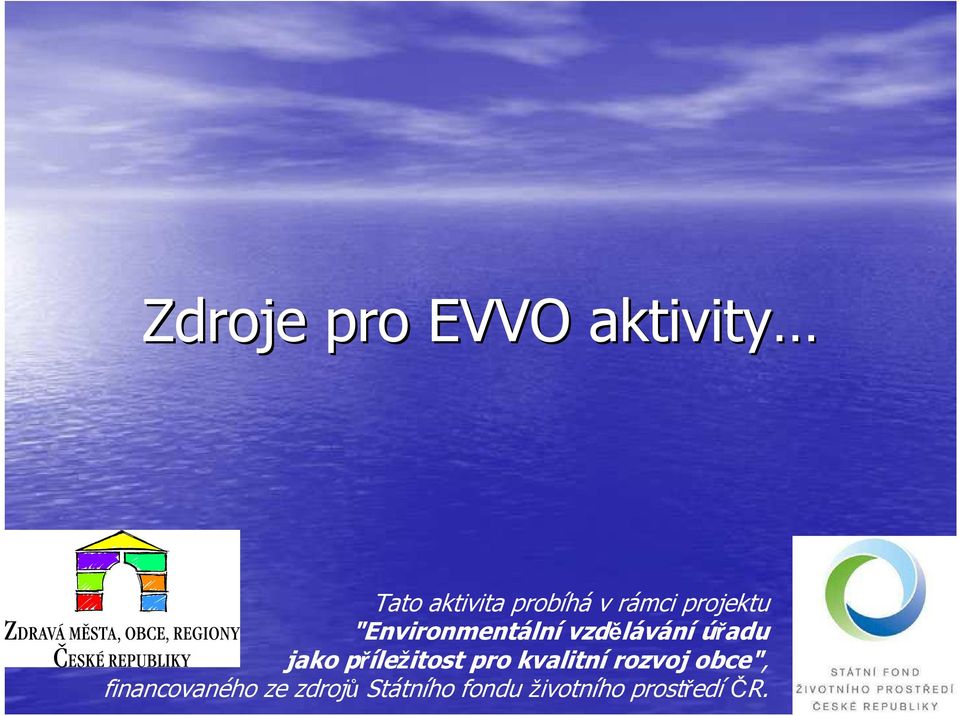 Zdroje pro EVVO aktivity…

ZDRAVÁ MĚSTA, OBCE, REGIONY ČESKÉ REPUBLIKY

Tato aktivita probíhá v rámci projektu "Environmentální vzdělávání úřadu jako příležitost pro kvalitní rozvoj obce", financovaného ze zdrojů Státního fondu životního prostředí ČR.

STÁTNÍ FOND ŽIVOTNÍHO PROSTŘEDÍ ČESKÉ REPUBLIKY